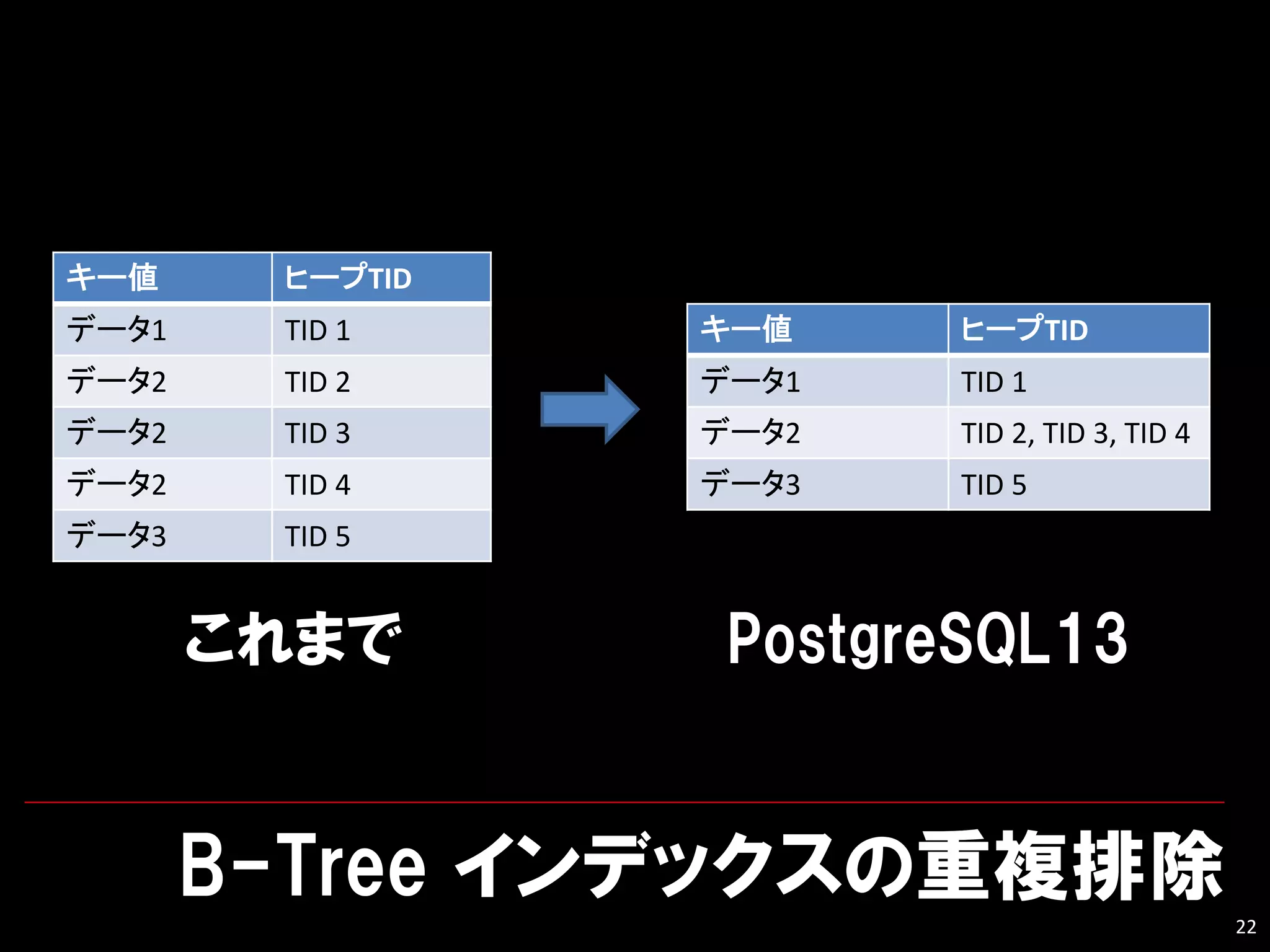 | キー値 | ヒープTID |
|---|---|
| データ1 | TID 1 |
| データ2 | TID 2 |
| データ2 | TID 3 |
| データ2 | TID 4 |
| データ3 | TID 5 |

| キー値 | ヒープTID |
|---|---|
| データ1 | TID 1 |
| データ2 | TID 2, TID 3, TID 4 |
| データ3 | TID 5 |

これまで

PostgreSQL13

B-Tree インデックスの重複排除

22